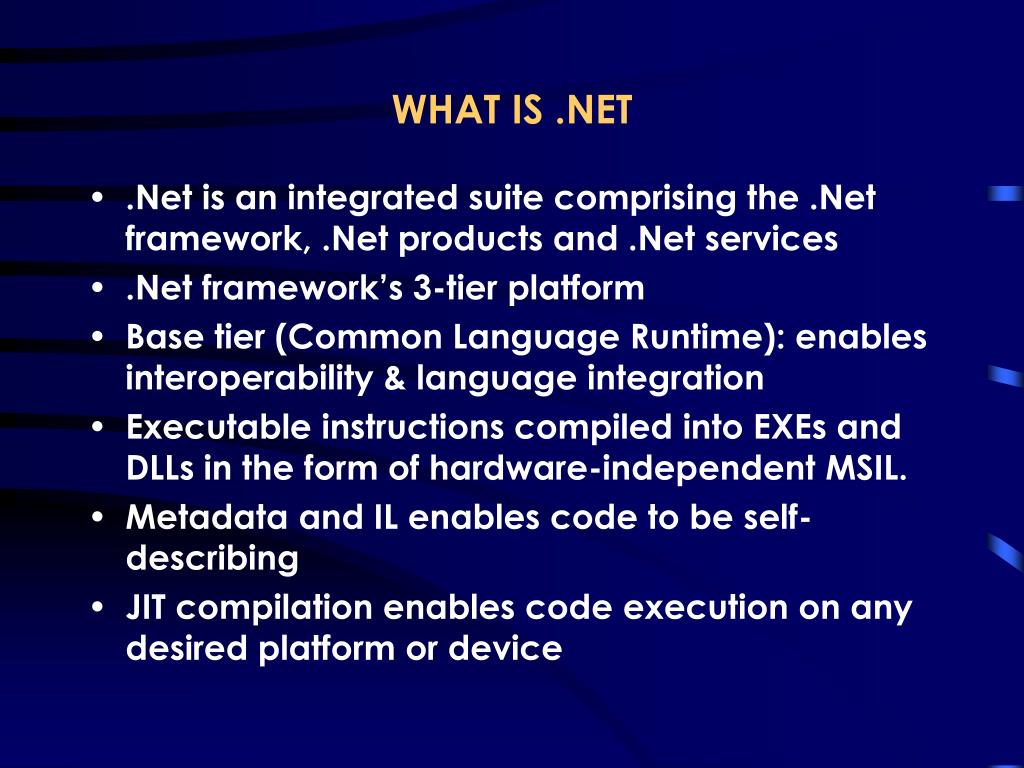 WHAT IS .NET

• .Net is an integrated suite comprising the .Net framework, .Net products and .Net services
• .Net framework's 3-tier platform
• Base tier (Common Language Runtime): enables interoperability & language integration
• Executable instructions compiled into EXEs and DLLs in the form of hardware-independent MSIL.
• Metadata and IL enables code to be self-describing
• JIT compilation enables code execution on any desired platform or device